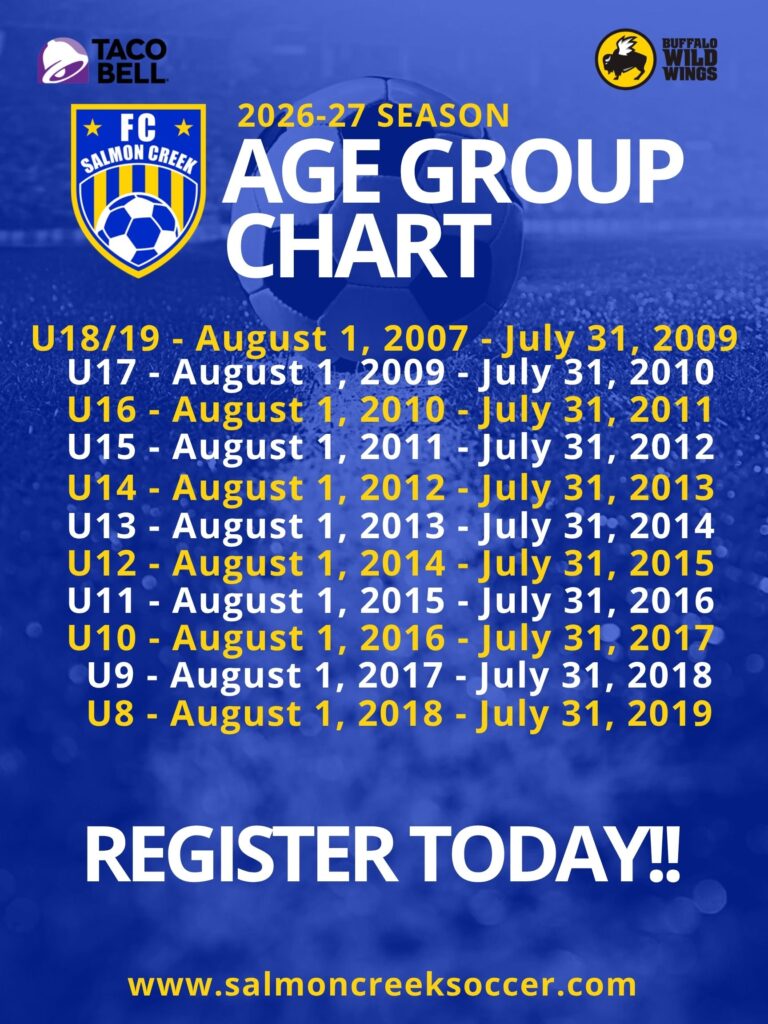 TACO BELL

BUFFALO WILD WINGS

FC SALMON CREEK

2026-27 SEASON

AGE GROUP CHART

U18/19 - August 1, 2007 - July 31, 2009
U17 - August 1, 2009 - July 31, 2010
U16 - August 1, 2010 - July 31, 2011
U15 - August 1, 2011 - July 31, 2012
U14 - August 1, 2012 - July 31, 2013
U13 - August 1, 2013 - July 31, 2014
U12 - August 1, 2014 - July 31, 2015
U11 - August 1, 2015 - July 31, 2016
U10 - August 1, 2016 - July 31, 2017
U9 - August 1, 2017 - July 31, 2018
U8 - August 1, 2018 - July 31, 2019

REGISTER TODAY!!

www.salmoncreeksoccer.com